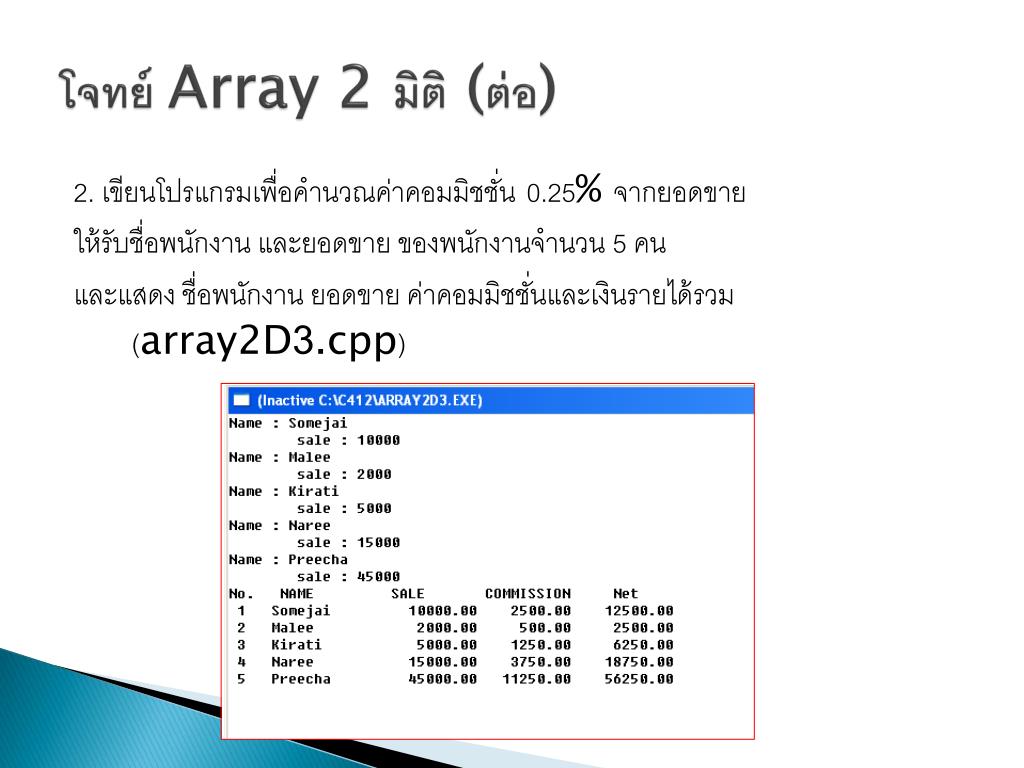 โจทย์ Array 2 มิติ (ต่อ)

2. เขียนโปรแกรมเพื่อคำนวณค่าคอมมิชชั่น 0.25% จากยอดขาย ให้รับชื่อพนักงาน และยอดขาย ของพนักงานจำนวน 5 คน และแสดง ชื่อพนักงาน ยอดขาย ค่าคอมมิชชั่นและเงินรายได้รวม (array2D3.cpp)

(Inactive C:\C412\ARRAY2D3.EXE)

Name : Somejai
sale : 10000
Name : Malee
sale : 2000
Name : Kirati
sale : 5000
Name : Naree
sale : 15000
Name : Preecha
sale : 45000

| No. | NAME | SALE | COMMISSION | Net |
|---|---|---|---|---|
| 1 | Somejai | 10000.00 | 2500.00 | 12500.00 |
| 2 | Malee | 2000.00 | 500.00 | 2500.00 |
| 3 | Kirati | 5000.00 | 1250.00 | 6250.00 |
| 4 | Naree | 15000.00 | 3750.00 | 18750.00 |
| 5 | Preecha | 45000.00 | 11250.00 | 56250.00 |